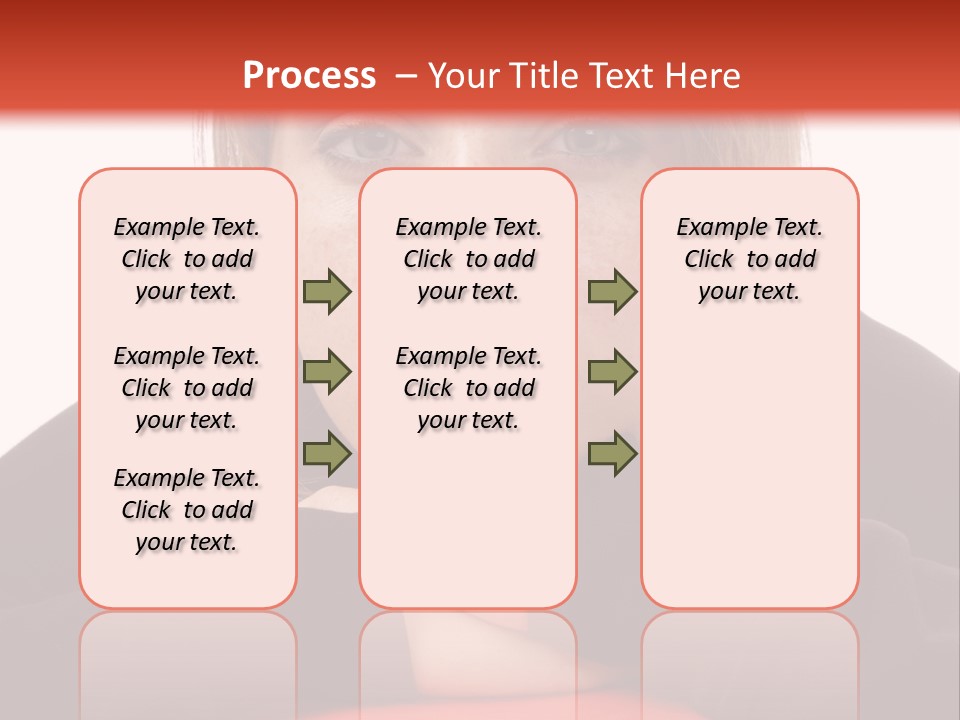 Process – Your Title Text Here

Example Text. Click to add your text.

Example Text. Click to add your text.

Example Text. Click to add your text.

Example Text. Click to add your text.

Example Text. Click to add your text.

Example Text. Click to add your text.